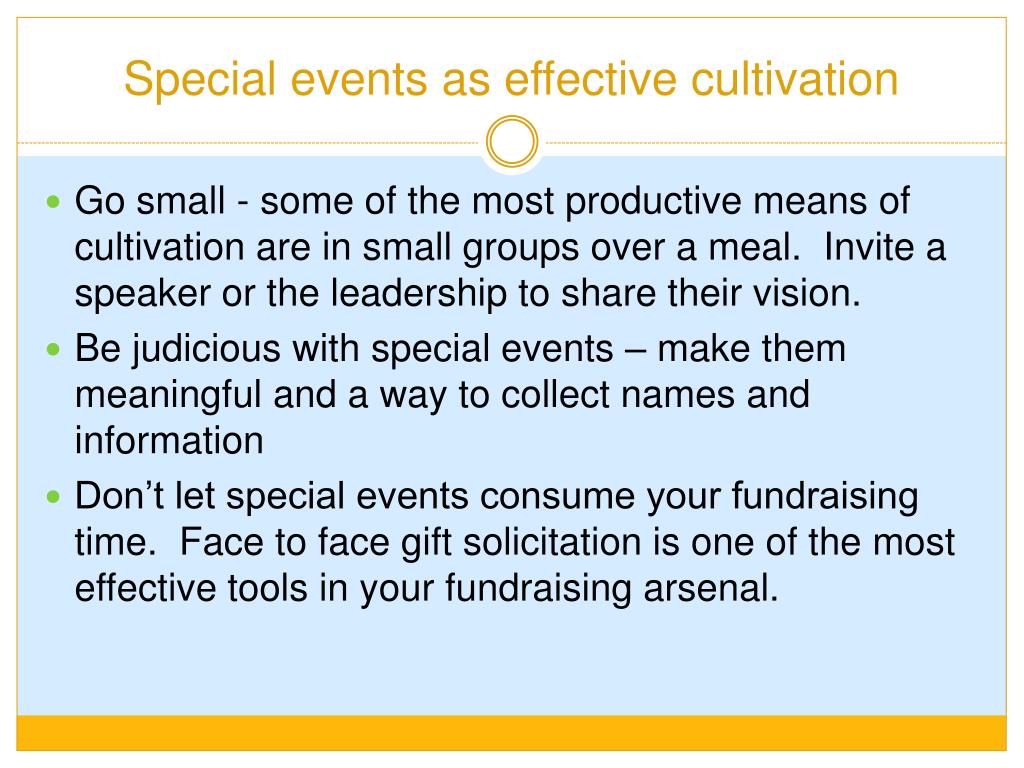 Special events as effective cultivation

- Go small - some of the most productive means of cultivation are in small groups over a meal.  Invite a speaker or the leadership to share their vision.
- Be judicious with special events – make them meaningful and a way to collect names and information
- Don’t let special events consume your fundraising time.  Face to face gift solicitation is one of the most effective tools in your fundraising arsenal.